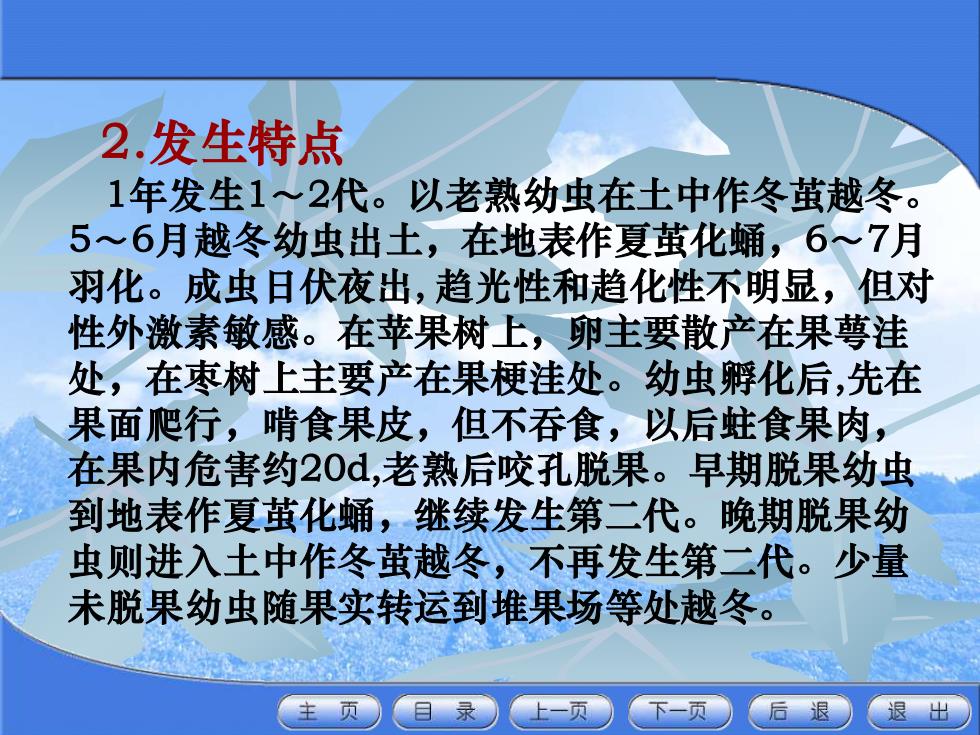 2.发生特点

1年发生1～2代。以老熟幼虫在土中作冬茧越冬。5～6月越冬幼虫出土，在地表作夏茧化蛹，6～7月羽化。成虫日伏夜出,趋光性和趋化性不明显，但对性外激素敏感。在苹果树上，卵主要散产在果萼洼处，在枣树上主要产在果梗洼处。幼虫孵化后,先在果面爬行，啃食果皮，但不吞食，以后蛀食果肉，在果内危害约20d,老熟后咬孔脱果。早期脱果幼虫到地表作夏茧化蛹，继续发生第二代。晚期脱果幼虫则进入土中作冬茧越冬，不再发生第二代。少量未脱果幼虫随果实转运到堆果场等处越冬。

主 页 目 录 上一页 下一页 后 退 退 出